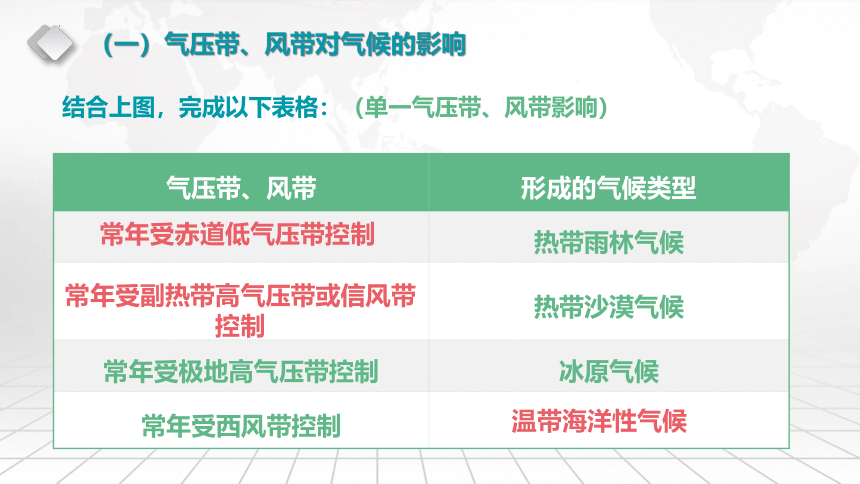 （一）气压带、风带对气候的影响

结合上图，完成以下表格：（单一气压带、风带影响）

| 气压带、风带 | 形成的气候类型 |
|---|---|
| 常年受赤道低气压带控制 | 热带雨林气候 |
| 常年受副热带高气压带或信风带控制 | 热带沙漠气候 |
| 常年受极地高气压带控制 | 冰原气候 |
| 常年受西风带控制 | 温带海洋性气候 |